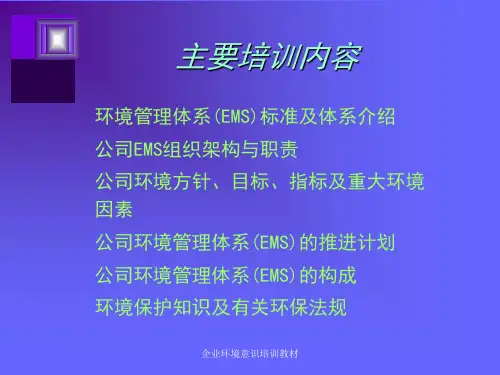 主要培训内容

环境管理体系(EMS)标准及体系介绍

公司EMS组织架构与职责

公司环境方针、目标、指标及重大环境因素

公司环境管理体系(EMS)的推进计划

公司环境管理体系(EMS)的构成

环境保护知识及有关环保法规

企业环境意识培训教材